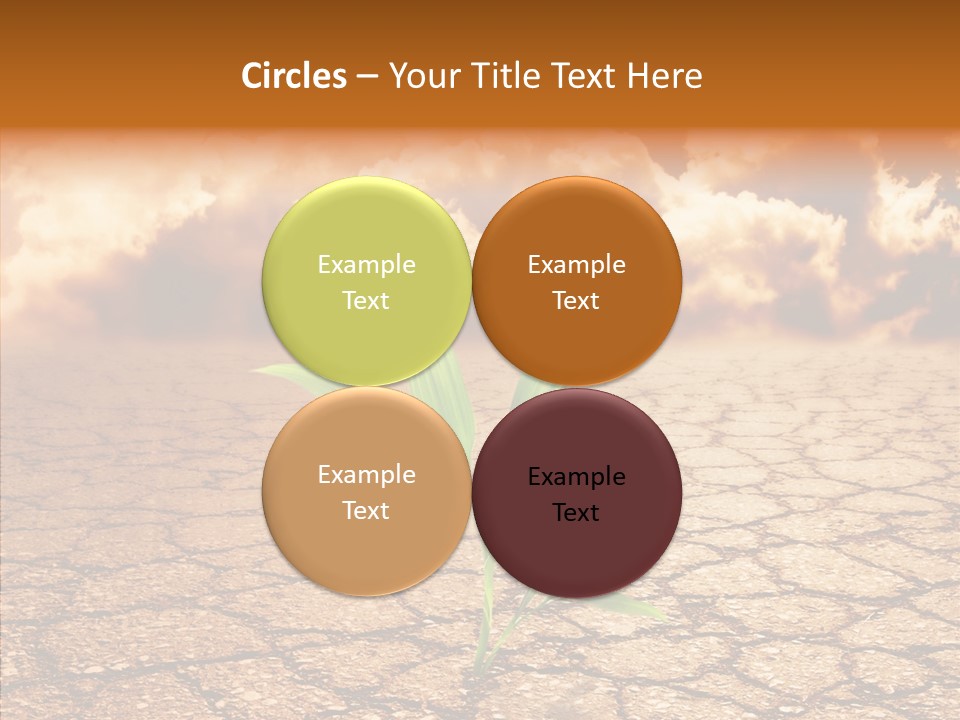 Circles – Your Title Text Here

Example Text

Example Text

Example Text

Example Text